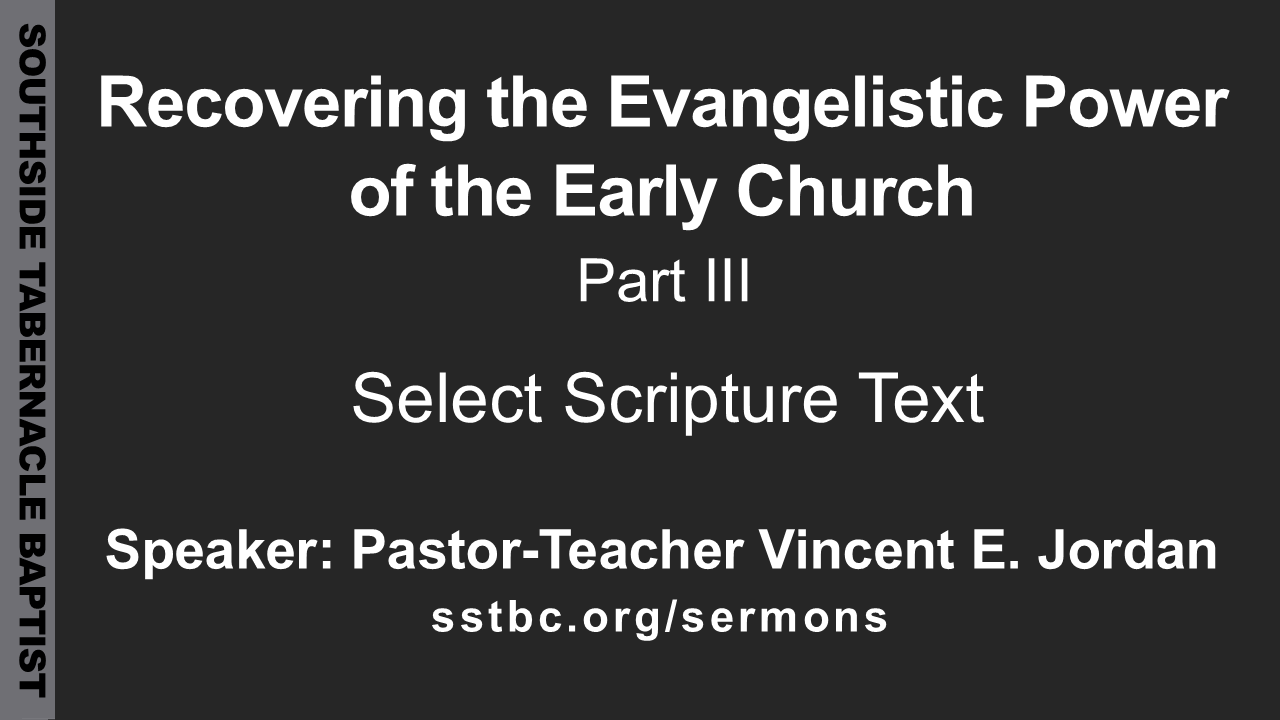 SOUTHSIDE TABERNACLE BAPTIST

Recovering the Evangelistic Power of the Early Church

Part III

Select Scripture Text

Speaker: Pastor-Teacher Vincent E. Jordan

sstbc.org/sermons